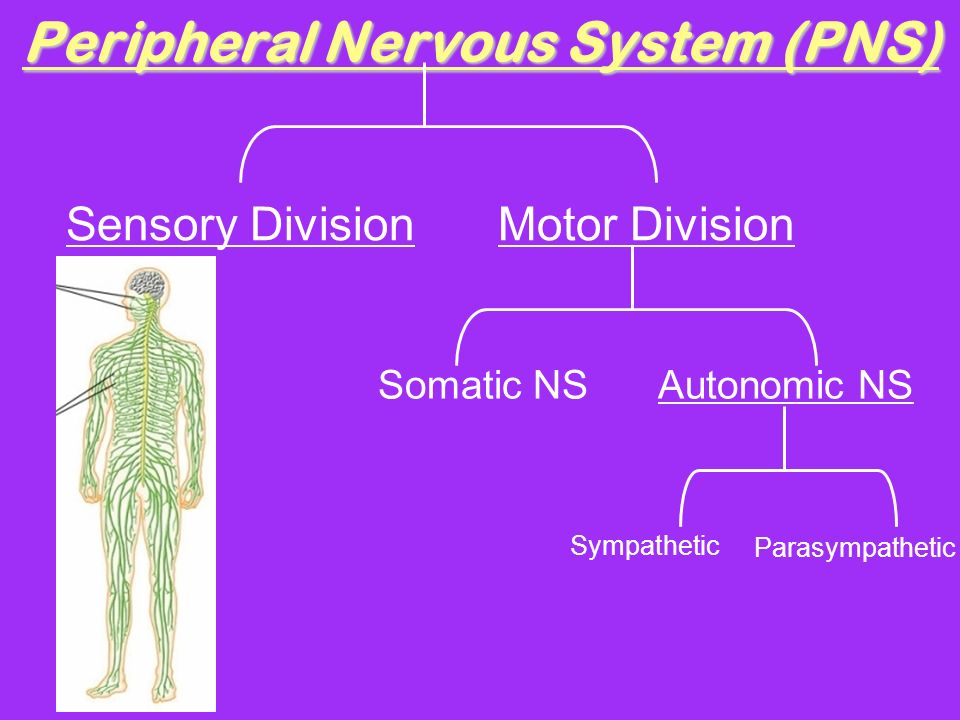 Peripheral Nervous System (PNS)

Sensory Division

Motor Division

Somatic NS

Autonomic NS

Sympathetic

Parasympathetic